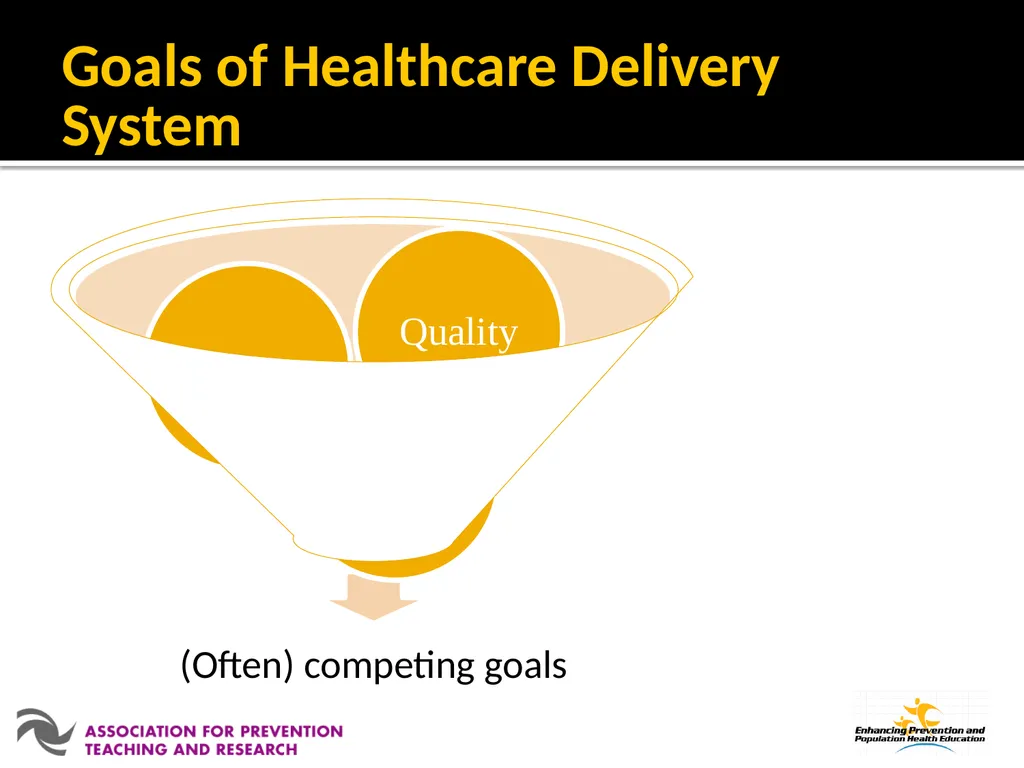 Goals of Healthcare Delivery System

Quality

(Often) competing goals

ASSOCIATION FOR PREVENTION TEACHING AND RESEARCH

Enhancing Prevention and Population Health Education